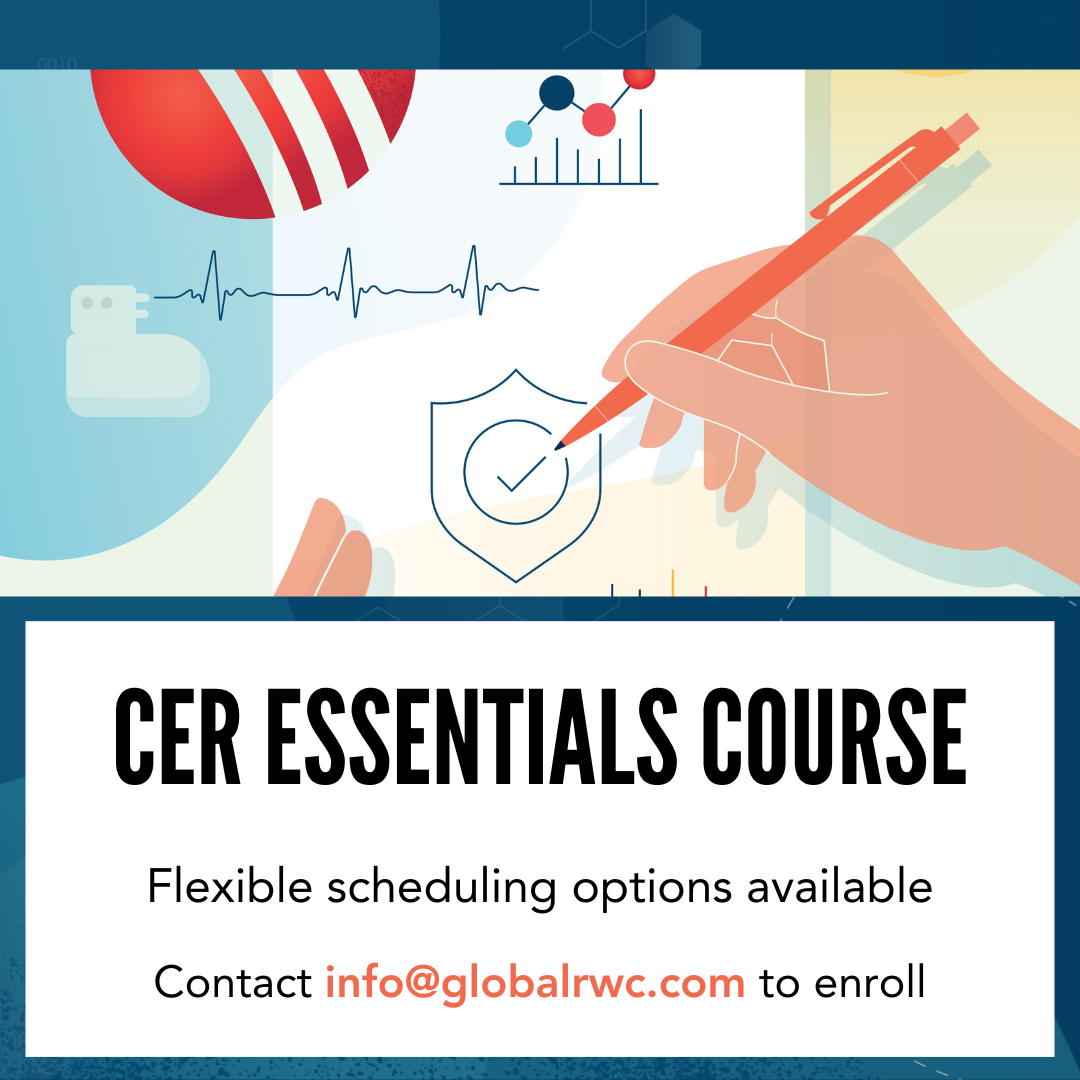 CER ESSENTIALS COURSE

Flexible scheduling options available

Contact info@globalrwc.com to enroll